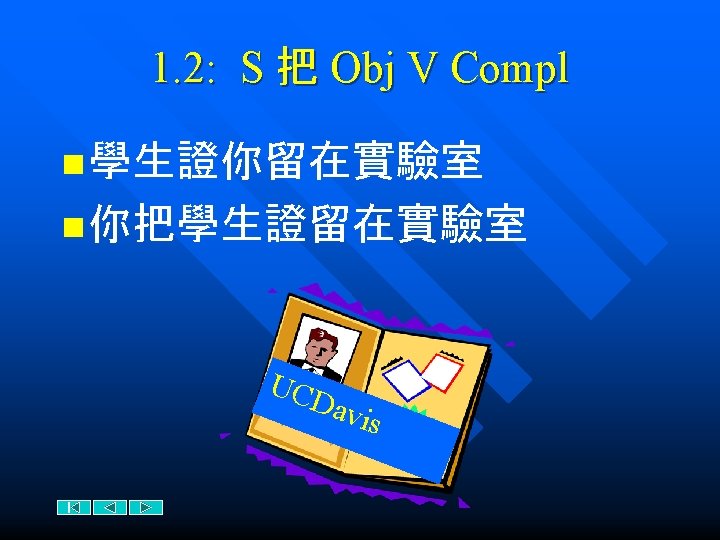 1.2: S 把 Obj V Compl

學生證你留在實驗室

你把學生證留在實驗室

UCDavis